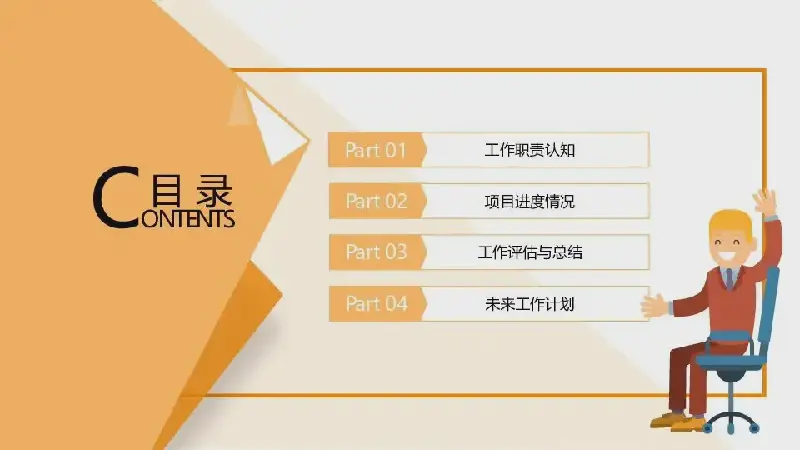 目录
CONTENTS

Part 01 工作职责认知

Part 02 项目进度情况

Part 03 工作评估与总结

Part 04 未来工作计划